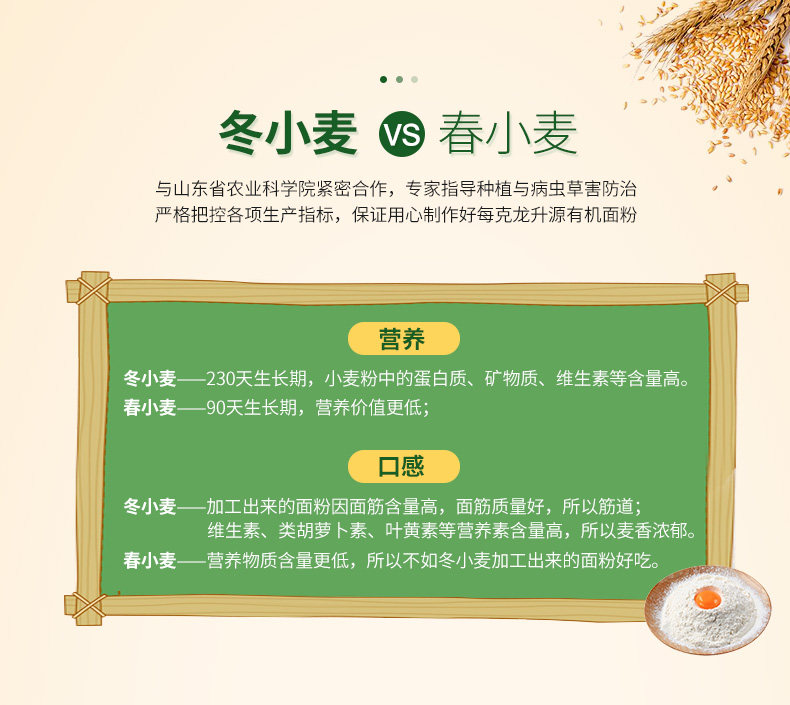 冬小麦 VS 春小麦

与山东省农业科学院紧密合作，专家指导种植与病虫草害防治
严格把控各项生产指标，保证用心制作好每克龙升源有机面粉

营养

冬小麦——230天生长期，小麦粉中的蛋白质、矿物质、维生素等含量高。
春小麦——90天生长期，营养价值更低；

口感

冬小麦——加工出来的面粉因面筋含量高，面筋质量好，所以筋道；维生素、类胡萝卜素、叶黄素等营养素含量高，所以麦香浓郁。
春小麦——营养物质含量更低，所以不如冬小麦加工出来的面粉好吃。